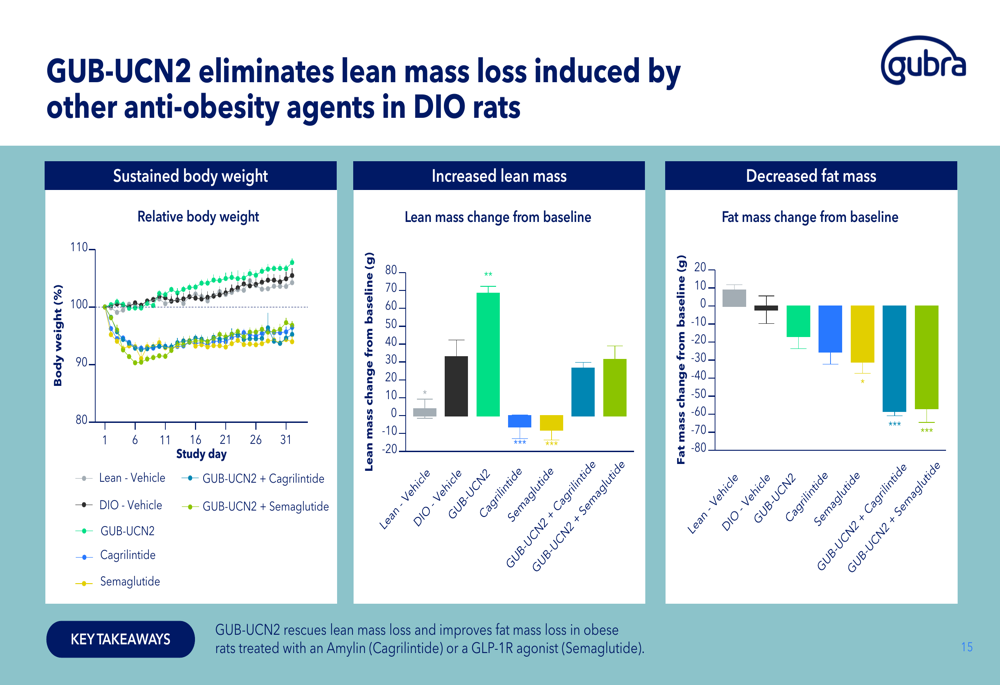 GUB-UCN2 eliminates lean mass loss induced by other anti-obesity agents in DIO rats

gubra

Sustained body weight

Relative body weight

Body weight (%)

110
100
90
80

1 6 11 16 21 26 31

Study day

Lean - Vehicle
DIO - Vehicle
GUB-UCN2
Cagrilintide
Semaglutide
GUB-UCN2 + Cagrilintide
GUB-UCN2 + Semaglutide

Increased lean mass

Lean mass change from baseline

Lean mass change from baseline (g)

80
70
60
50
40
30
20
10
0
-10
-20

*
**
***
***

Lean - Vehicle
DIO - Vehicle
GUB-UCN2
Cagrilintide
Semaglutide
GUB-UCN2 + Cagrilintide
GUB-UCN2 + Semaglutide

Decreased fat mass

Fat mass change from baseline

Fat mass change from baseline (g)

20
10
0
-10
-20
-30
-40
-50
-60
-70
-80

*
***
***

Lean - Vehicle
DIO - Vehicle
GUB-UCN2
Cagrilintide
Semaglutide
GUB-UCN2 + Cagrilintide
GUB-UCN2 + Semaglutide

KEY TAKEAWAYS

GUB-UCN2 rescues lean mass loss and improves fat mass loss in obese rats treated with an Amylin (Cagrilintide) or a GLP-1R agonist (Semaglutide).

15